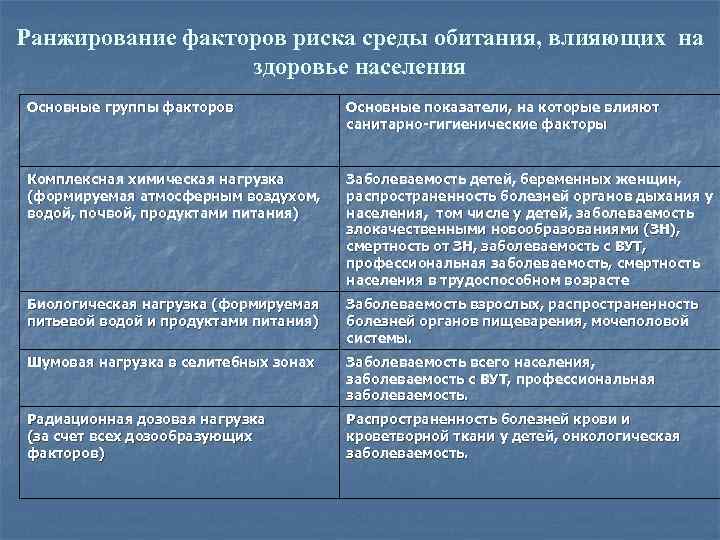 Ранжирование факторов риска среды обитания, влияющих на здоровье населения

| Основные группы факторов | Основные показатели, на которые влияют санитарно-гигиенические факторы |
|---|---|
| Комплексная химическая нагрузка (формируемая атмосферным воздухом, водой, почвой, продуктами питания) | Заболеваемость детей, беременных женщин, распространенность болезней органов дыхания у населения, том числе у детей, заболеваемость злокачественными новообразованиями (ЗН), смертность от ЗН, заболеваемость с ВУТ, профессиональная заболеваемость, смертность населения в трудоспособном возрасте |
| Биологическая нагрузка (формируемая питьевой водой и продуктами питания) | Заболеваемость взрослых, распространенность болезней органов пищеварения, мочеполовой системы. |
| Шумовая нагрузка в селитебных зонах | Заболеваемость всего населения, заболеваемость с ВУТ, профессиональная заболеваемость. |
| Радиационная дозовая нагрузка (за счет всех дозообразующих факторов) | Распространенность болезней крови и кроветворной ткани у детей, онкологическая заболеваемость. |